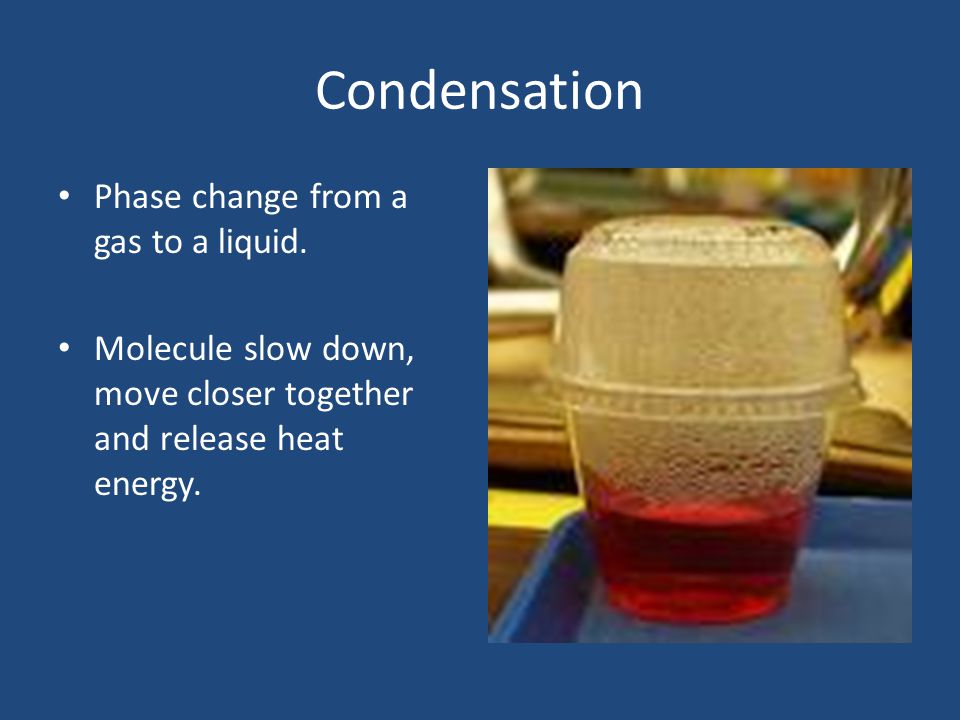 Condensation

• Phase change from a gas to a liquid.

• Molecule slow down, move closer together and release heat energy.